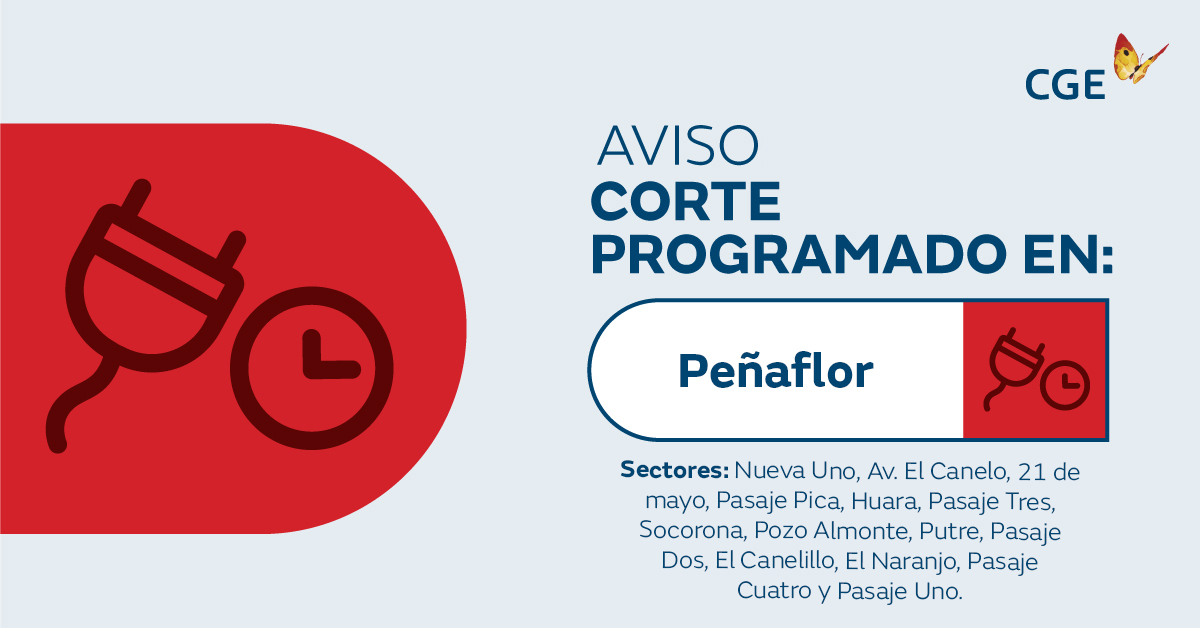 CGE

AVISO
CORTE PROGRAMADO EN:

Peñaflor

Sectores: Nueva Uno, Av. El Canelo, 21 de mayo, Pasaje Pica, Huara, Pasaje Tres, Socorona, Pozo Almonte, Putre, Pasaje Dos, El Canelillo, El Naranjo, Pasaje Cuatro y Pasaje Uno.